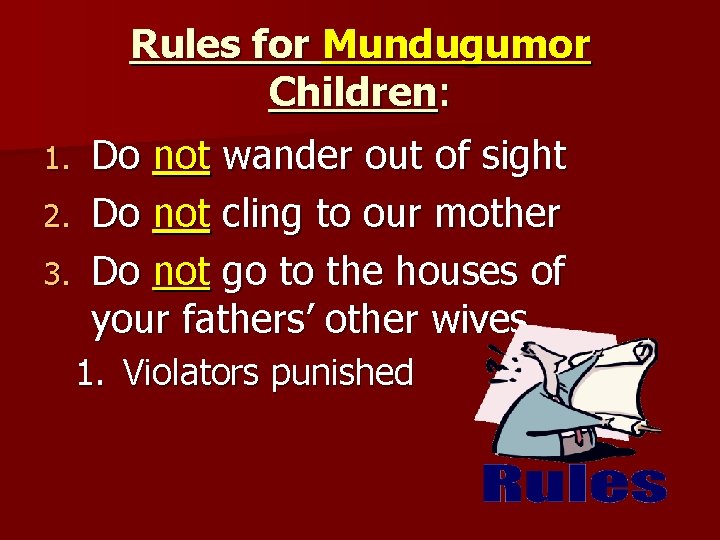 Rules for Mundugumor Children:

1. Do not wander out of sight
2. Do not cling to our mother
3. Do not go to the houses of your fathers' other wives
   1. Violators punished

Rules